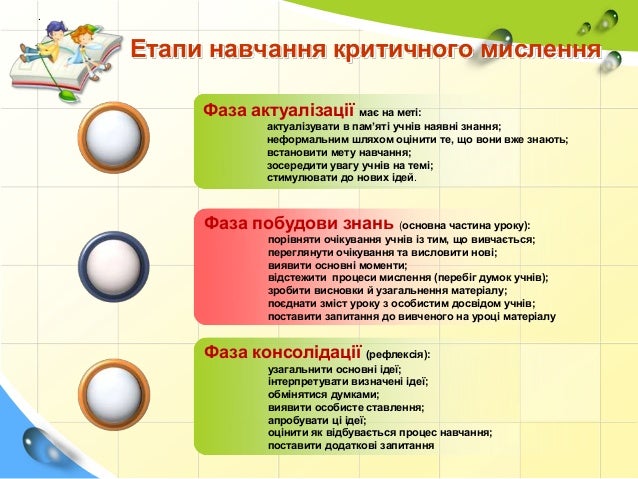 Етапи навчання критичного мислення

Фаза актуалізації має на меті:
актуалізувати в пам'яті учнів наявні знання;
неформальним шляхом оцінити те, що вони вже знають;
встановити мету навчання;
зосередити увагу учнів на темі;
стимулювати до нових ідей.

Фаза побудови знань (основна частина уроку):
порівняти очікування учнів із тим, що вивчається;
переглянути очікування та висловити нові;
виявити основні моменти;
відстежити процеси мислення (перебіг думок учнів);
зробити висновки й узагальнення матеріалу;
поєднати зміст уроку з особистим досвідом учнів;
поставити запитання до вивченого на уроці матеріалу

Фаза консолідації (рефлексія):
узагальнити основні ідеї;
інтерпретувати визначені ідеї;
обмінятися думками;
виявити особисте ставлення;
апробувати ці ідеї;
оцінити як відбувається процес навчання;
поставити додаткові запитання